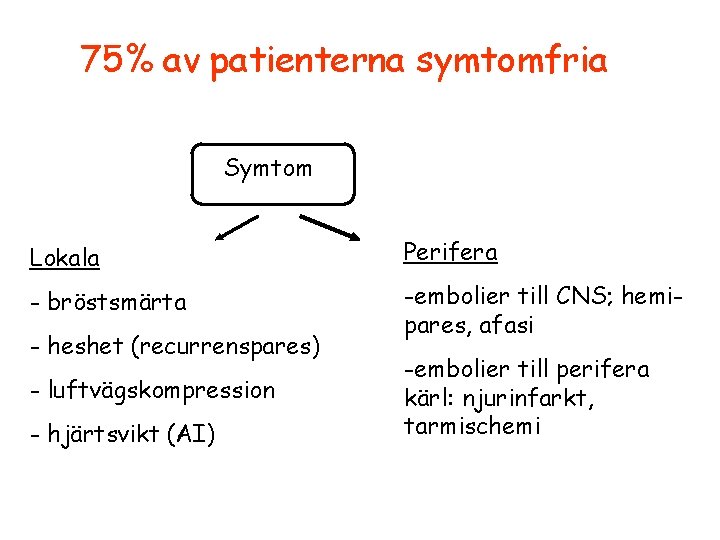 75% av patienterna symtomfria

Symtom

Lokala

- bröstsmärta

- heshet (recurrenspares)

- luftvägskompression

- hjärtsvikt (AI)

Perifera

-embolier till CNS; hemipares, afasi

-embolier till perifera kärl: njurinfarkt, tarmischemi